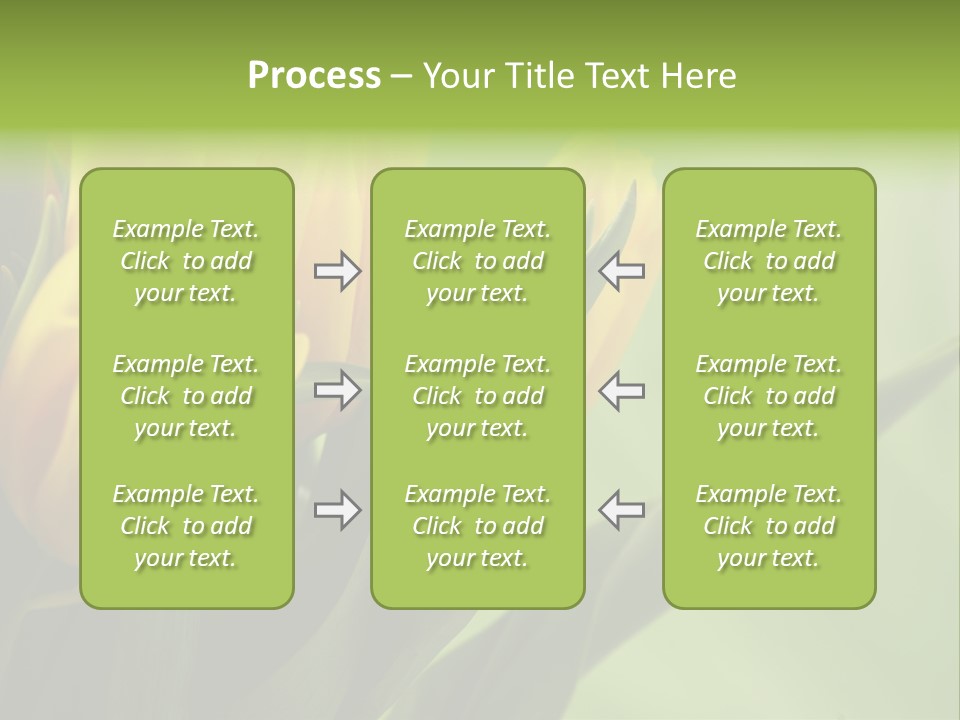 Process – Your Title Text Here

Example Text. Click to add your text.

Example Text. Click to add your text.

Example Text. Click to add your text.

Example Text. Click to add your text.

Example Text. Click to add your text.

Example Text. Click to add your text.

Example Text. Click to add your text.

Example Text. Click to add your text.

Example Text. Click to add your text.